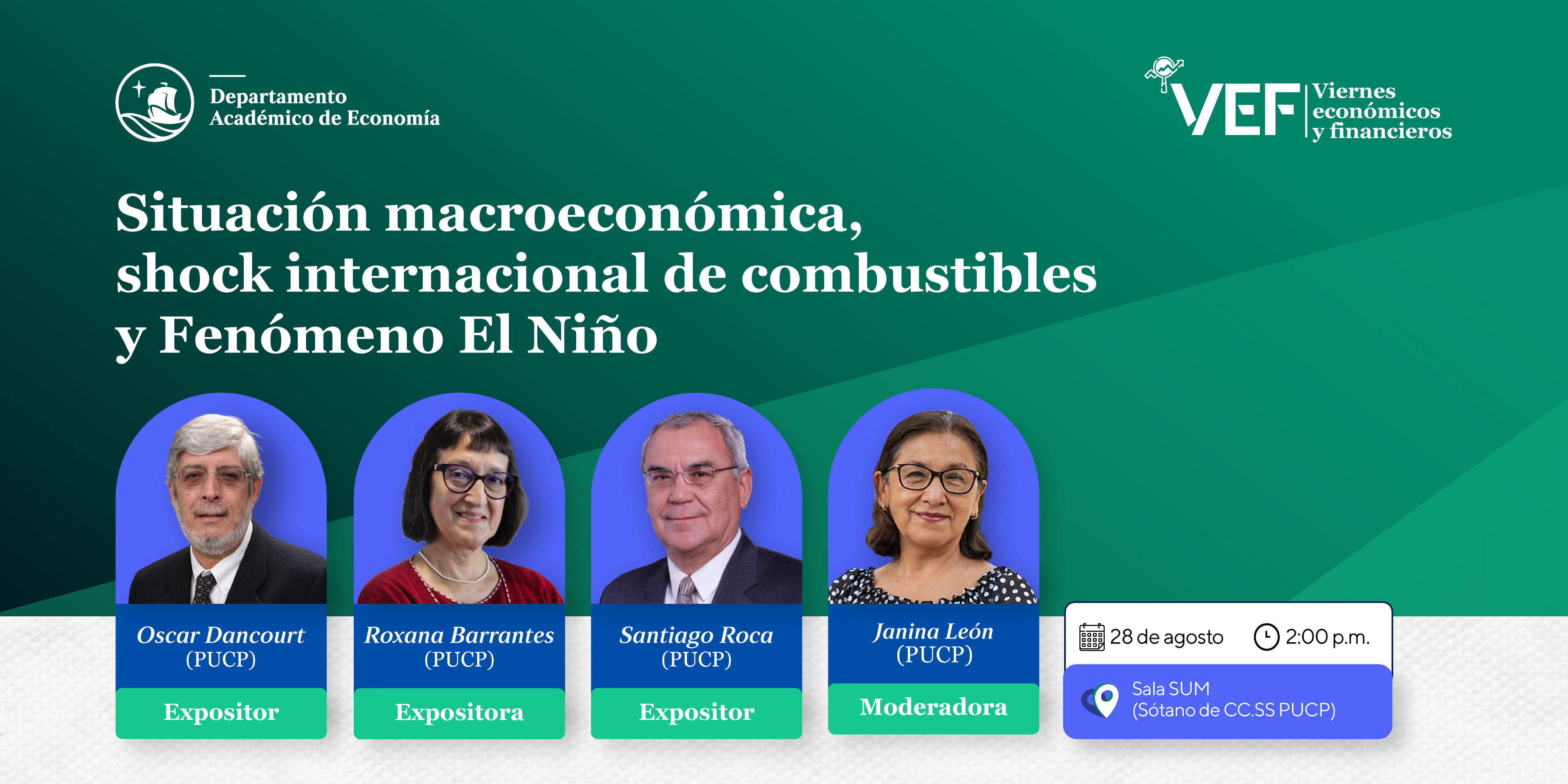 Departamento Académico de Economía

VEF Viernes económicos y financieros

Situación macroeconómica, shock internacional de combustibles y Fenómeno El Niño

Oscar Dancourt (PUCP)
Expositor

Roxana Barrantes (PUCP)
Expositora

Santiago Roca (PUCP)
Expositor

Janina León (PUCP)
Moderadora

28 de agosto 2:00 p.m.

Sala SUM (Sótano de CC.SS PUCP)